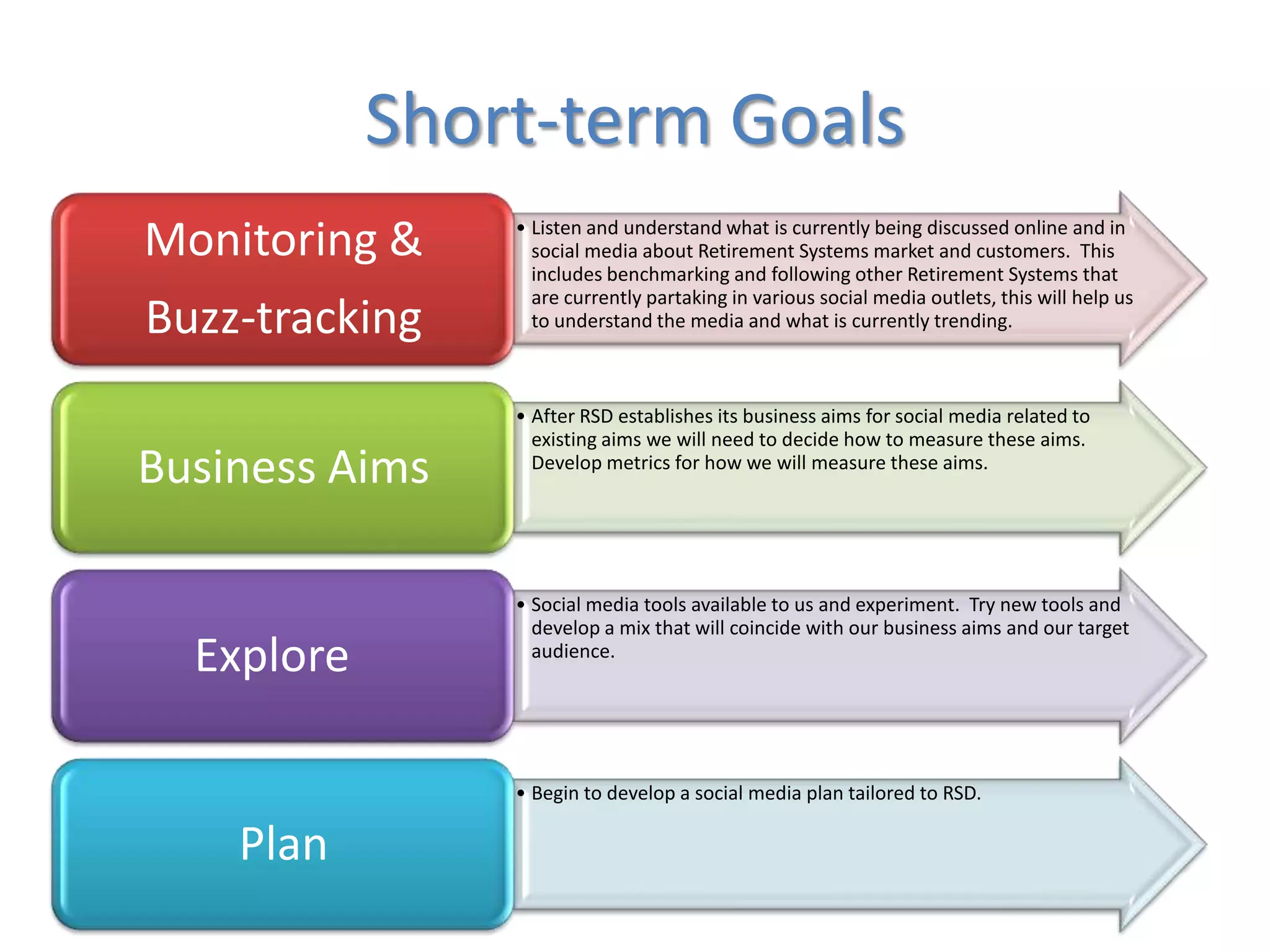 Short-term Goals

Monitoring & Buzz-tracking

• Listen and understand what is currently being discussed online and in social media about Retirement Systems market and customers. This includes benchmarking and following other Retirement Systems that are currently partaking in various social media outlets, this will help us to understand the media and what is currently trending.

Business Aims

• After RSD establishes its business aims for social media related to existing aims we will need to decide how to measure these aims. Develop metrics for how we will measure these aims.

Explore

• Social media tools available to us and experiment. Try new tools and develop a mix that will coincide with our business aims and our target audience.

Plan

• Begin to develop a social media plan tailored to RSD.